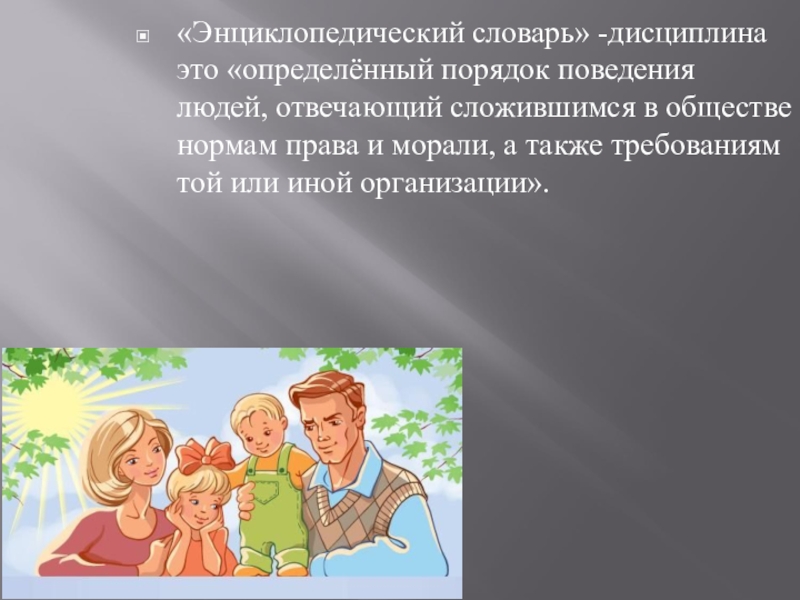 «Энциклопедический словарь» -дисциплина это «определённый порядок поведения людей, отвечающий сложившимся в обществе нормам права и морали, а также требованиям той или иной организации».